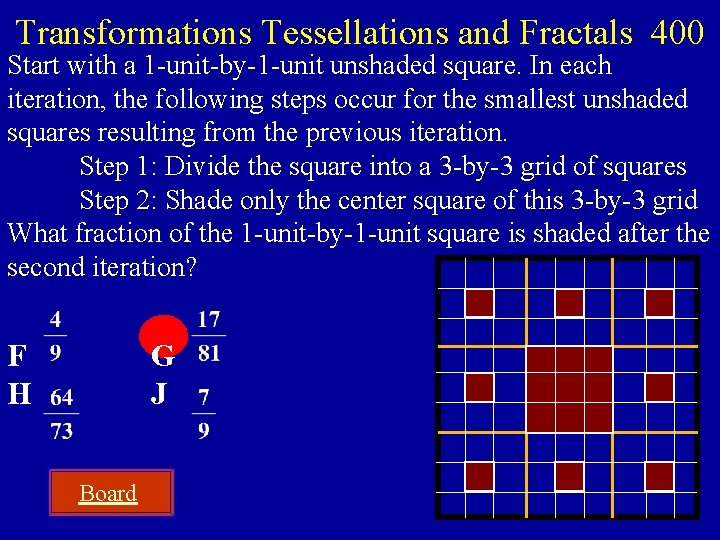 Transformations Tessellations and Fractals 400

Start with a 1-unit-by-1-unit unshaded square. In each iteration, the following steps occur for the smallest unshaded squares resulting from the previous iteration.

Step 1: Divide the square into a 3-by-3 grid of squares

Step 2: Shade only the center square of this 3-by-3 grid

What fraction of the 1-unit-by-1-unit square is shaded after the second iteration?

F $\frac{4}{9}$

G $\frac{17}{81}$

H $\frac{64}{73}$

J $\frac{7}{9}$

Board